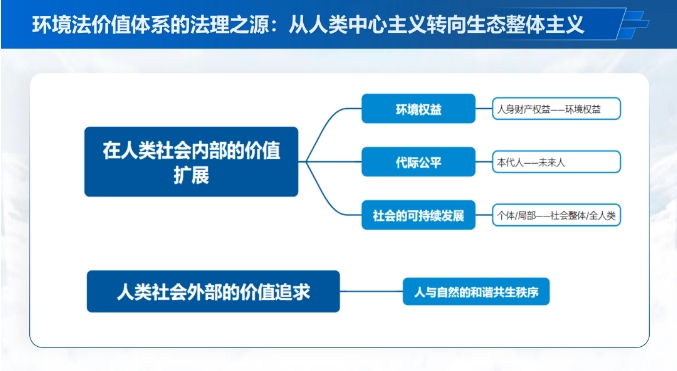 环境法价值体系的法理之源：从人类中心主义转向生态整体主义

在人类社会内部的价值扩展

环境权益

人身财产权益——环境权益

代际公平

本代人——未来人

社会的可持续发展

个体/局部——社会整体/全人类

人类社会外部的价值追求

人与自然的和谐共生秩序